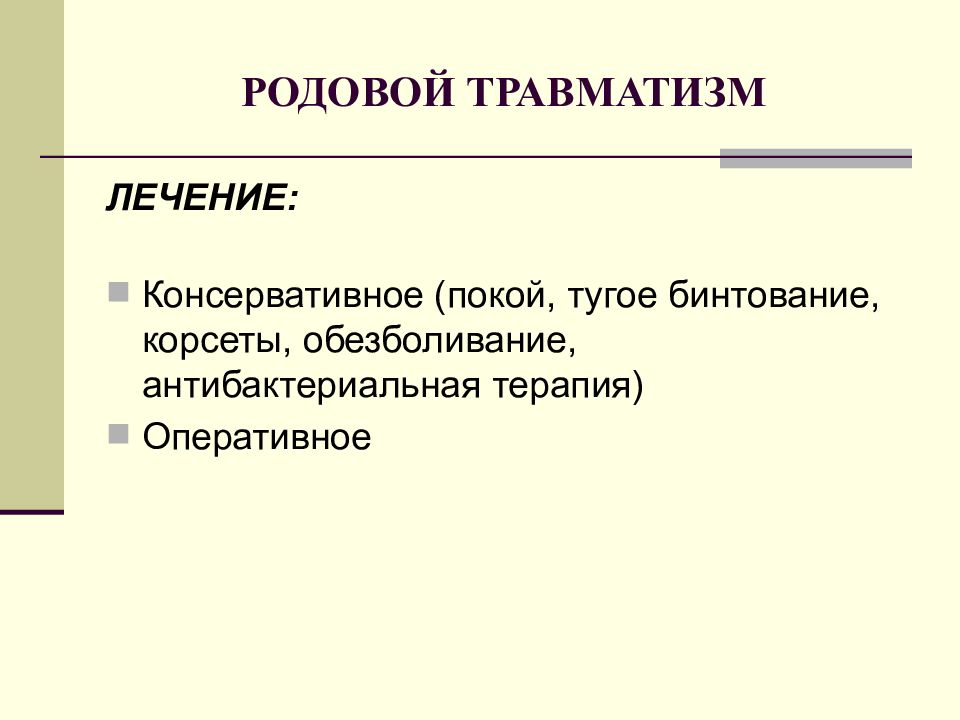 РОДОВОЙ ТРАВМАТИЗМ

ЛЕЧЕНИЕ:

Консервативное (покой, тугое бинтование, корсеты, обезболивание, антибактериальная терапия)

Оперативное